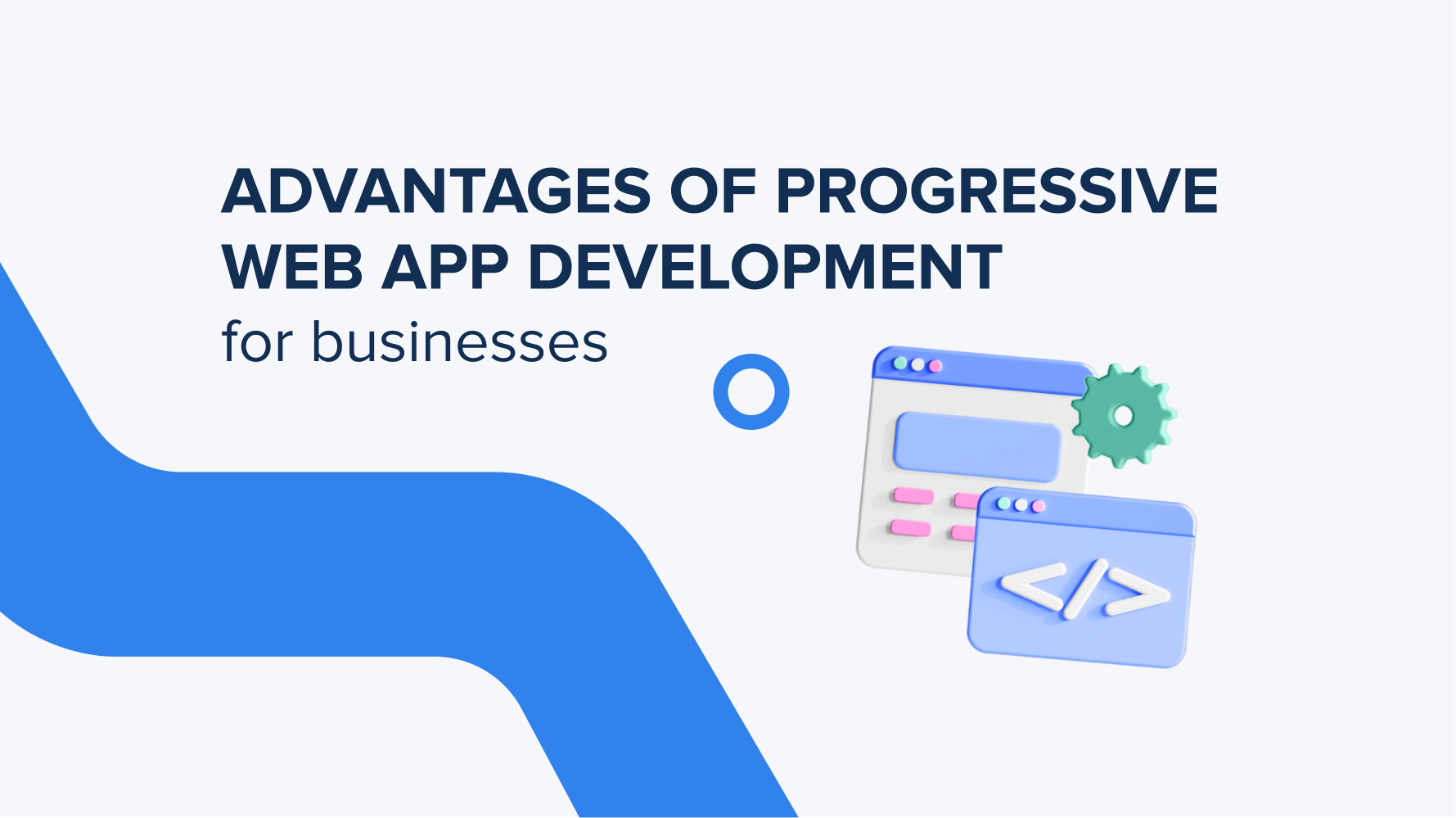 ADVANTAGES OF PROGRESSIVE WEB APP DEVELOPMENT
for businesses

</>